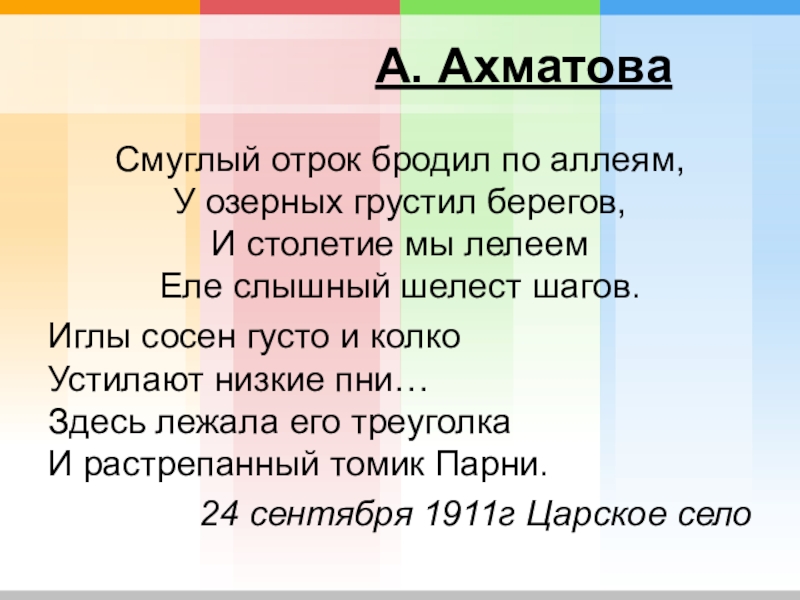 А. Ахматова

Смуглый отрок бродил по аллеям,
У озерных грустил берегов,
И столетие мы лелеем
Еле слышный шелест шагов.

Иглы сосен густо и колко
Устилают низкие пни…
Здесь лежала его треуголка
И растрепанный томик Парни.

24 сентября 1911г Царское село